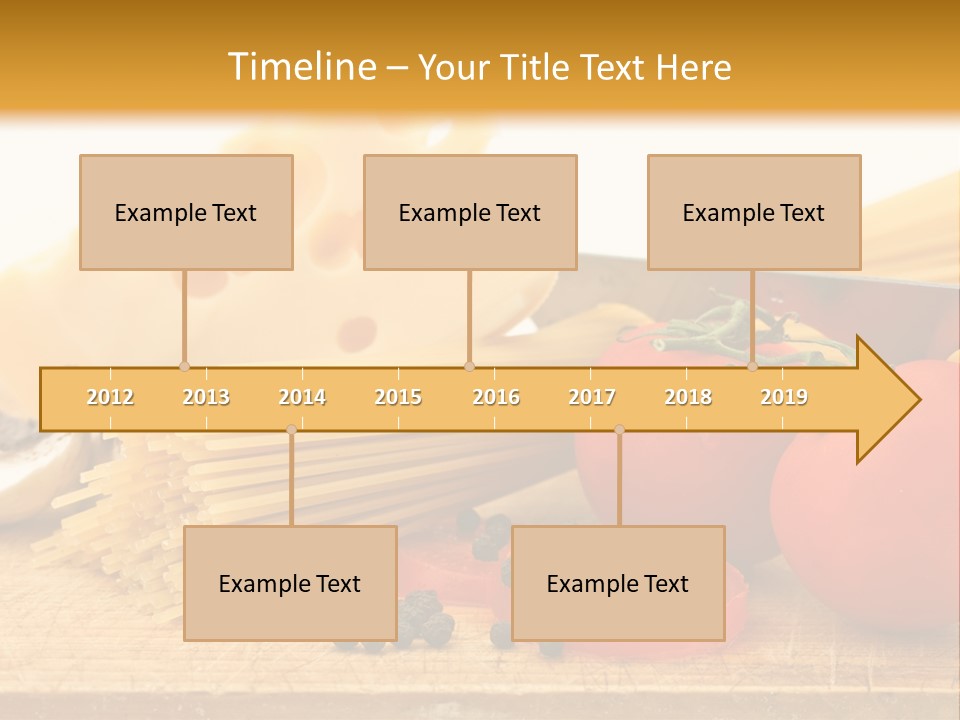 Timeline – Your Title Text Here

Example Text

Example Text

Example Text

2012 2013 2014 2015 2016 2017 2018 2019

Example Text

Example Text